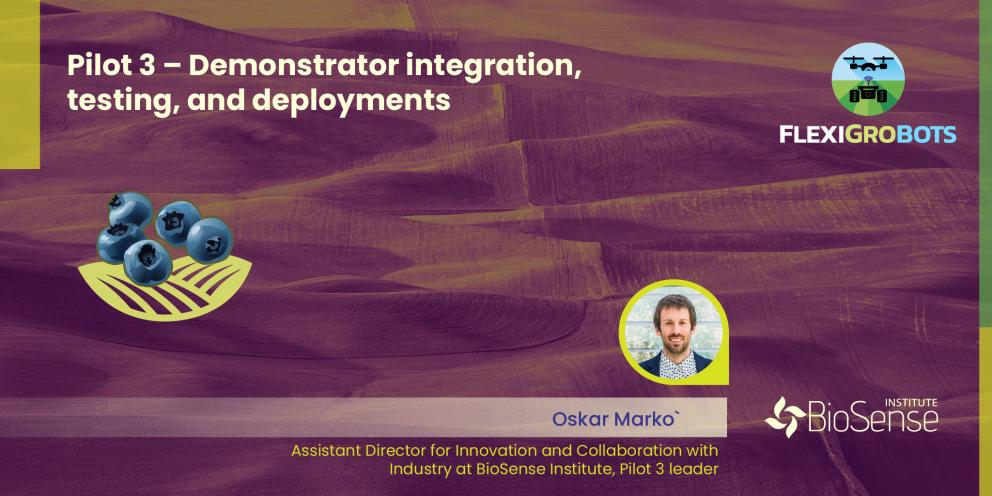 Pilot 3 – Demonstrator integration, testing, and deployments

FLEXIGROBOTS

Oskar Marko`

Assistant Director for Innovation and Collaboration with Industry at BioSense Institute, Pilot 3 leader

BioSense INSTITUTE